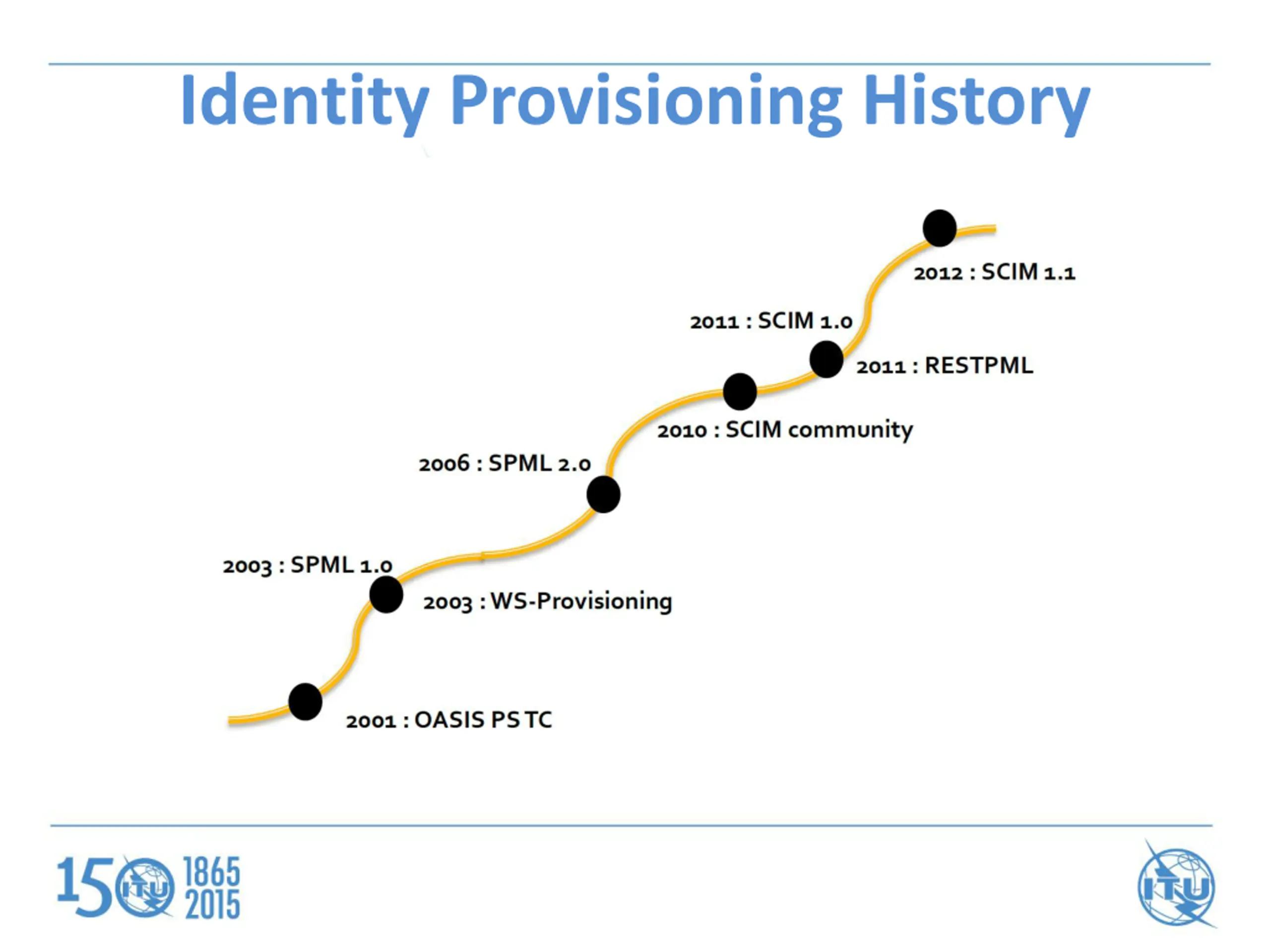 Identity Provisioning History

2012 : SCIM 1.1

2011 : SCIM 1.0

2011 : RESTPML

2010 : SCIM community

2006 : SPML 2.0

2003 : SPML 1.0

2003 : WS-Provisioning

2001 : OASIS PS TC

150 ITU 1865 2015

ITU